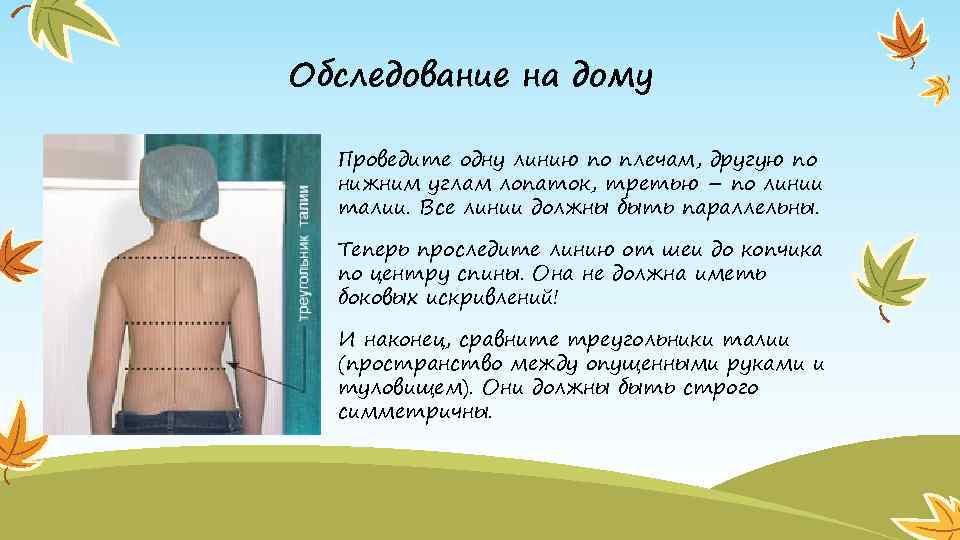 Обследование на дому

треугольник талии

Проведите одну линию по плечам, другую по нижним углам лопаток, третью – по линии талии. Все линии должны быть параллельны.

Теперь проследите линию от шеи до копчика по центру спины. Она не должна иметь боковых искривлений!

И наконец, сравните треугольники талии (пространство между опущенными руками и туловищем). Они должны быть строго симметричны.